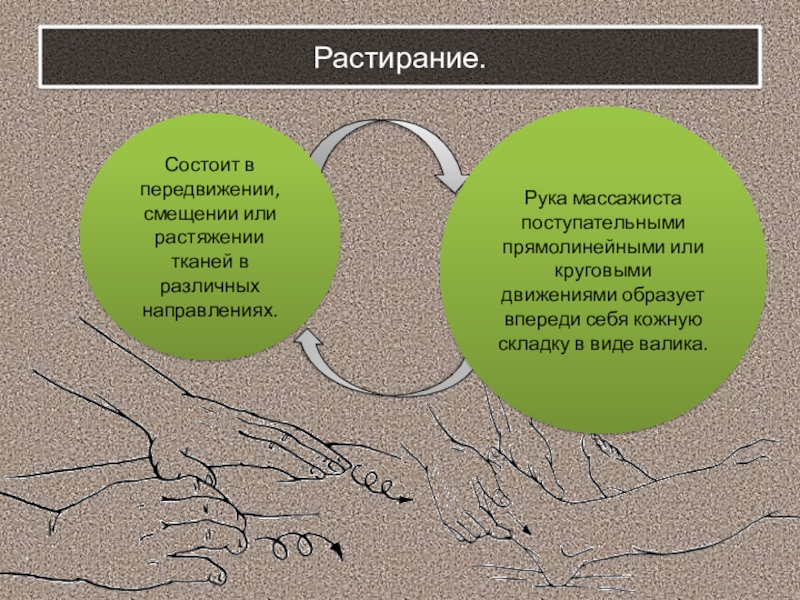 Растирание.

Состоит в передвижении, смещении или растяжении тканей в различных направлениях.

Рука массажиста поступательными прямолинейными или круговыми движениями образует впереди себя кожную складку в виде валика.